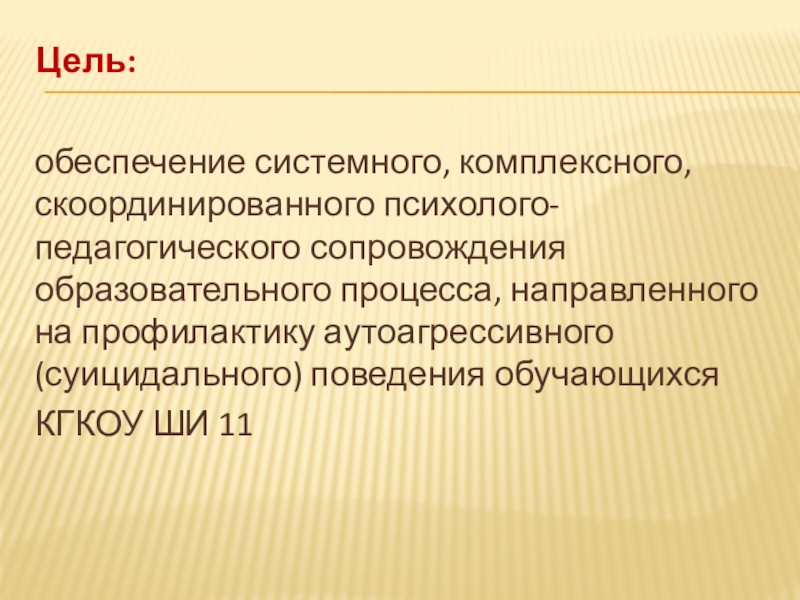 Цель:

обеспечение системного, комплексного, скоординированного психолого-педагогического сопровождения образовательного процесса, направленного на профилактику аутоагрессивного (суицидального) поведения обучающихся

КГКОУ ШИ 11